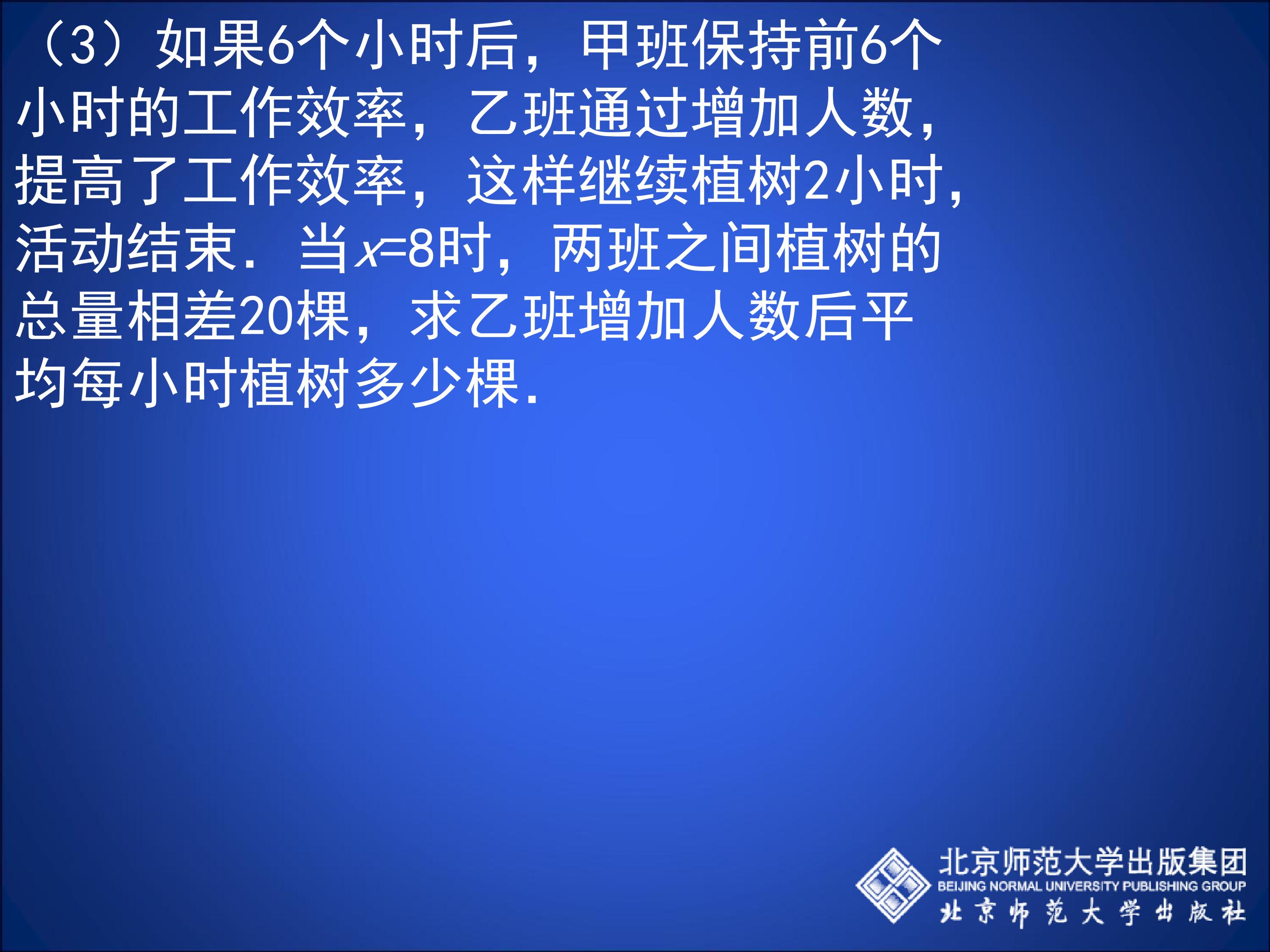 （3）如果6个小时后，甲班保持前6个小时的工作效率，乙班通过增加人数，提高了工作效率，这样继续植树2小时，活动结束．当$x=8$时，两班之间植树的总量相差20棵，求乙班增加人数后平均每小时植树多少棵．

北京师范大学出版集团
BEIJING NORMAL UNIVERSITY PUBLISHING GROUP
北京师范大学出版社